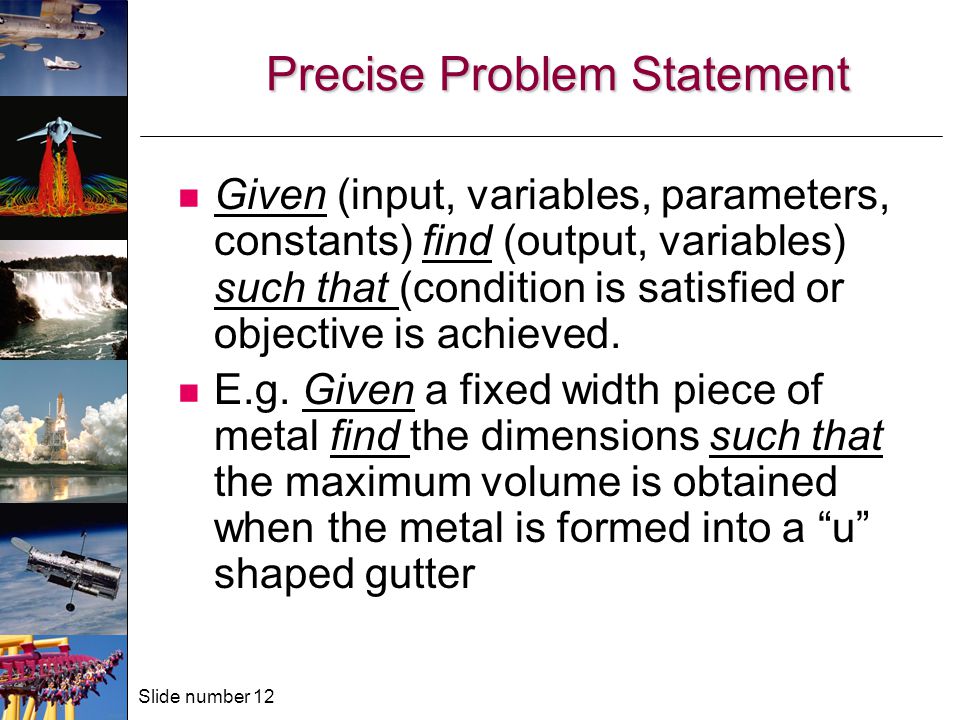 Precise Problem Statement

Given (input, variables, parameters, constants) find (output, variables) such that (condition is satisfied or objective is achieved.

E.g. Given a fixed width piece of metal find the dimensions such that the maximum volume is obtained when the metal is formed into a “u” shaped gutter

Slide number 12